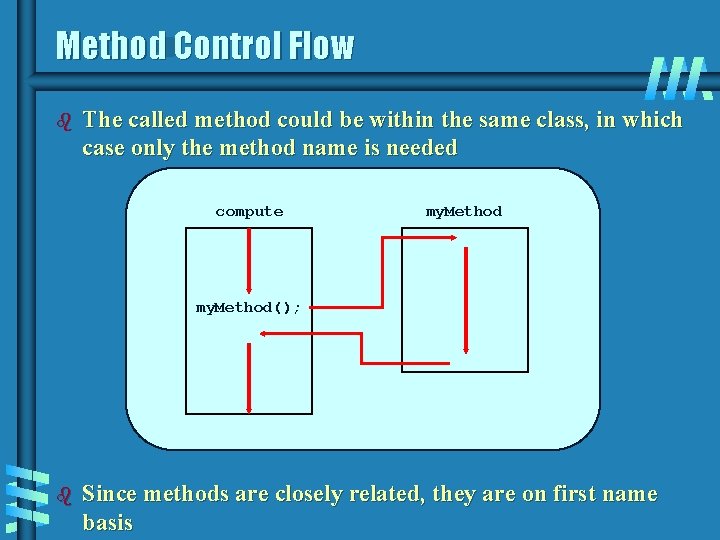 Method Control Flow

The called method could be within the same class, in which case only the method name is needed

compute

myMethod

myMethod();

Since methods are closely related, they are on first name basis